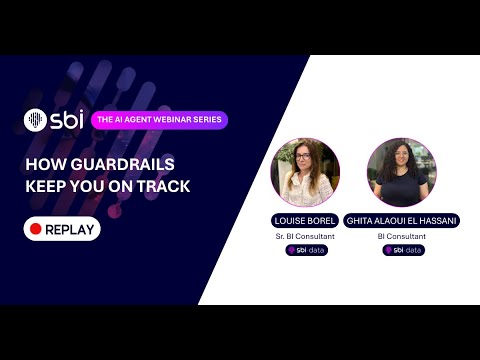 sbi

THE AI AGENT WEBINAR SERIES

HOW GUARDRAILS KEEP YOU ON TRACK

REPLAY

LOUISE BOREL
Sr. BI Consultant
sbi data

GHITA ALAOUI EL HASSANI
BI Consultant
sbi data